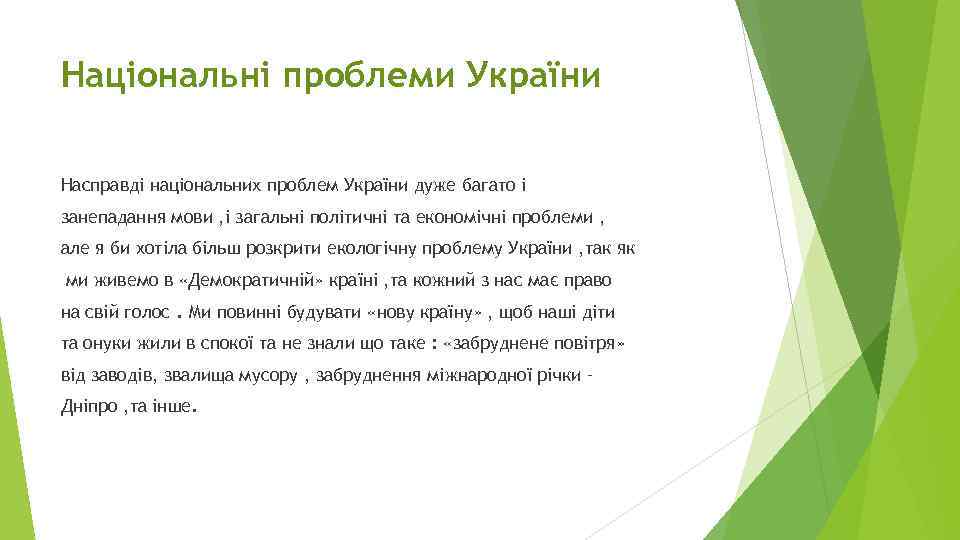 Національні проблеми України

Насправді національних проблем України дуже багато і занепадання мови ,і загальні політичні та економічні проблеми , але я би хотіла більш розкрити екологічну проблему України ,так як ми живемо в «Демократичній» країні ,та кожний з нас має право на свій голос . Ми повинні будувати «нову країну» , щоб наші діти та онуки жили в спокої та не знали що таке : «забруднене повітря» від заводів, звалища мусору , забруднення міжнародної річки - Дніпро ,та інше.